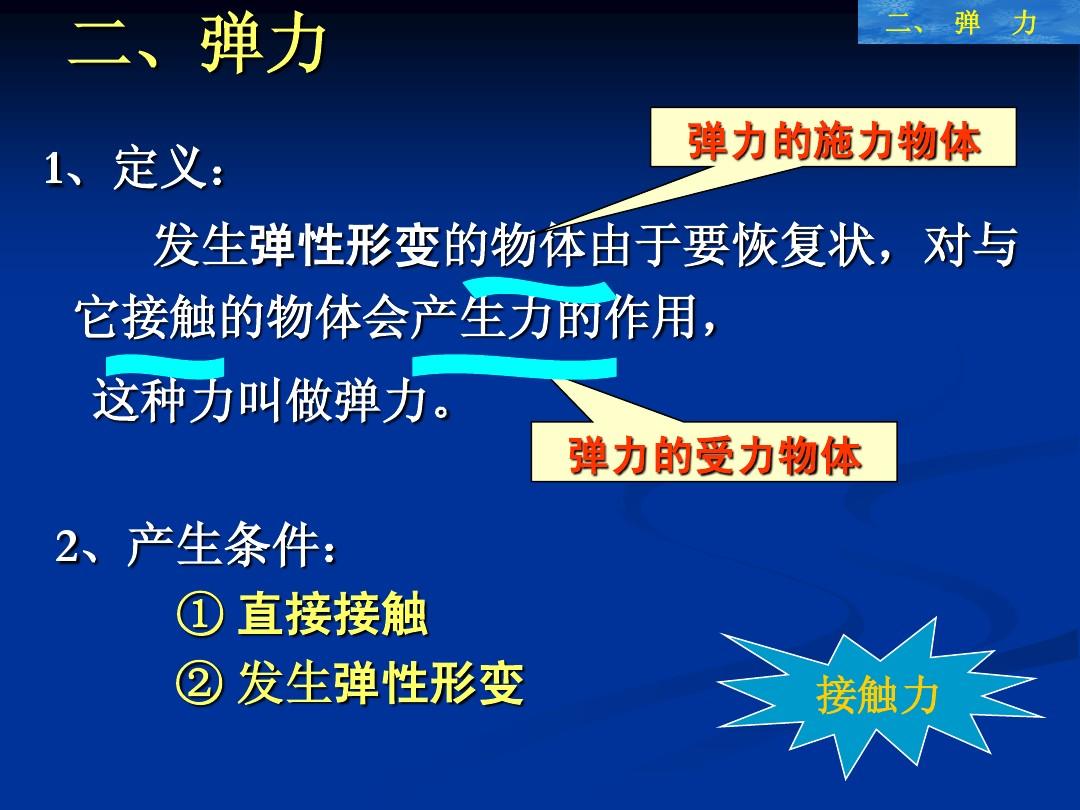 二、弹力

二、 弹 力

弹力的施力物体

1、定义：

发生弹性形变的物体由于要恢复状，对与它接触的物体会产生力的作用，

这种力叫做弹力。

弹力的受力物体

2、产生条件：

① 直接接触

② 发生弹性形变

接触力